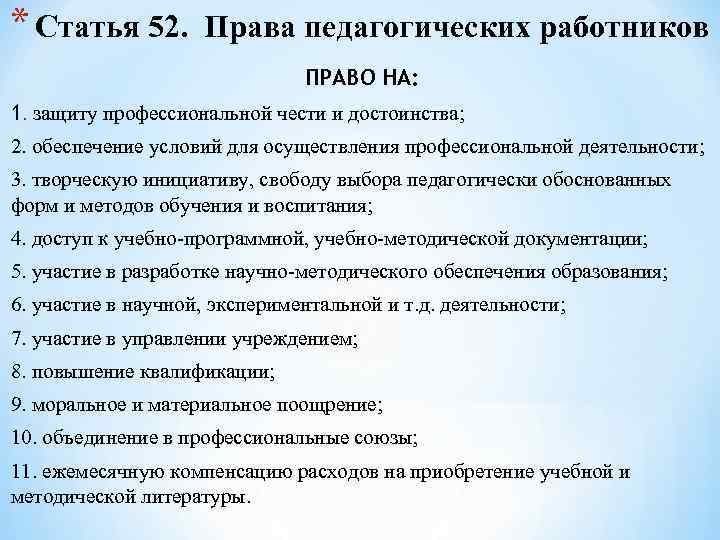 * Статья 52. Права педагогических работников

ПРАВО НА:

1. защиту профессиональной чести и достоинства;

2. обеспечение условий для осуществления профессиональной деятельности;

3. творческую инициативу, свободу выбора педагогически обоснованных форм и методов обучения и воспитания;

4. доступ к учебно-программной, учебно-методической документации;

5. участие в разработке научно-методического обеспечения образования;

6. участие в научной, экспериментальной и т.д. деятельности;

7. участие в управлении учреждением;

8. повышение квалификации;

9. моральное и материальное поощрение;

10. объединение в профессиональные союзы;

11. ежемесячную компенсацию расходов на приобретение учебной и методической литературы.